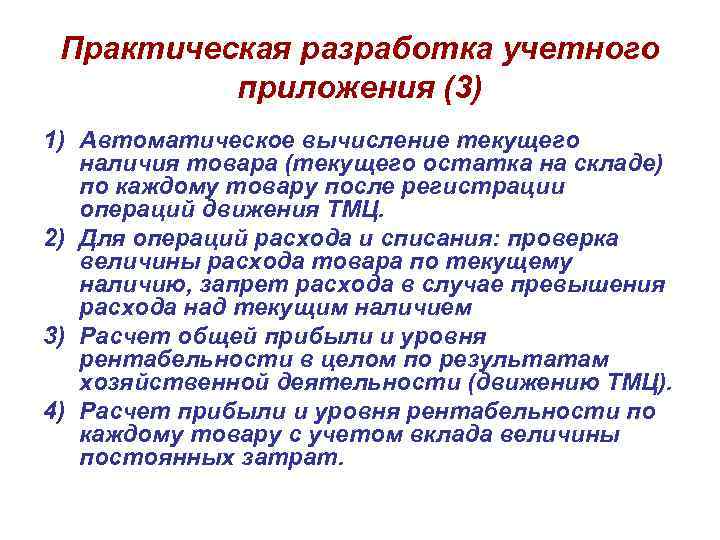 Практическая разработка учетного приложения (3)

1) Автоматическое вычисление текущего наличия товара (текущего остатка на складе) по каждому товару после регистрации операций движения ТМЦ.

2) Для операций расхода и списания: проверка величины расхода товара по текущему наличию, запрет расхода в случае превышения расхода над текущим наличием

3) Расчет общей прибыли и уровня рентабельности в целом по результатам хозяйственной деятельности (движению ТМЦ).

4) Расчет прибыли и уровня рентабельности по каждому товару с учетом вклада величины постоянных затрат.